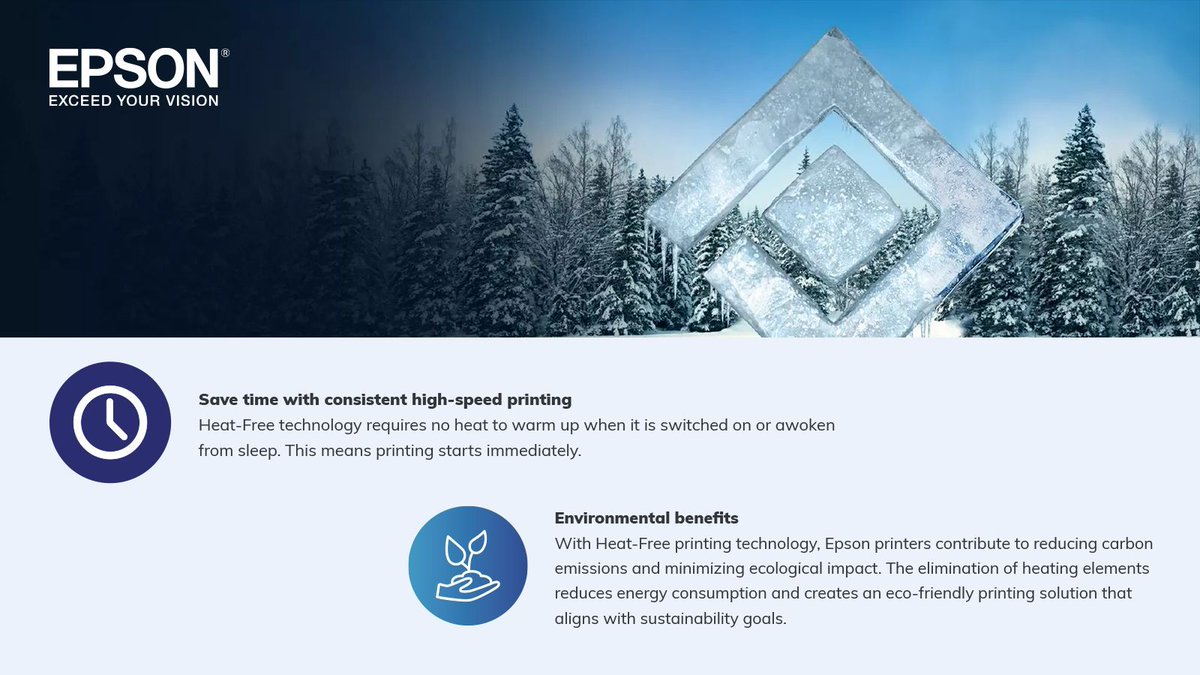 EPSON®
EXCEED YOUR VISION

Save time with consistent high-speed printing
Heat-Free technology requires no heat to warm up when it is switched on or awoken from sleep. This means printing starts immediately.

Environmental benefits
With Heat-Free printing technology, Epson printers contribute to reducing carbon emissions and minimizing ecological impact. The elimination of heating elements reduces energy consumption and creates an eco-friendly printing solution that aligns with sustainability goals.